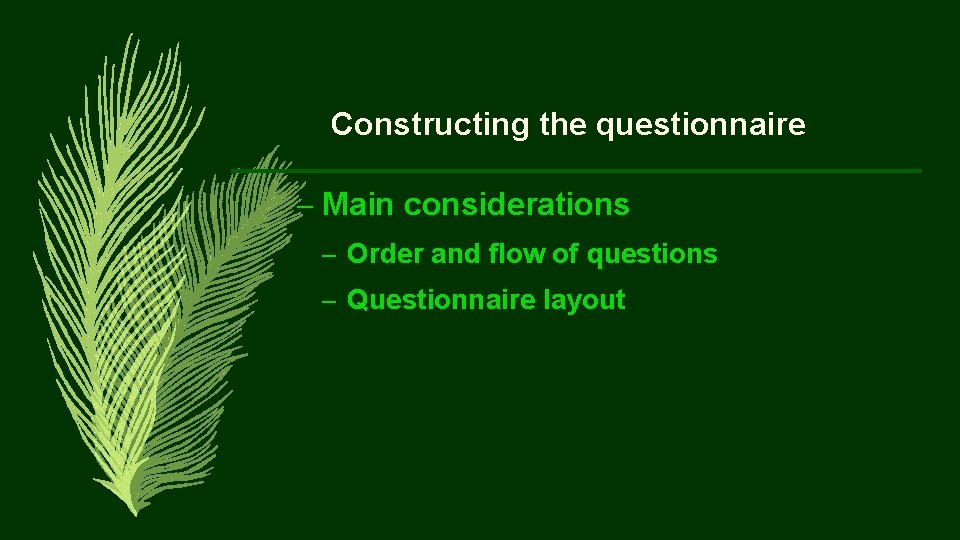 Constructing the questionnaire

– Main considerations

– Order and flow of questions

– Questionnaire layout